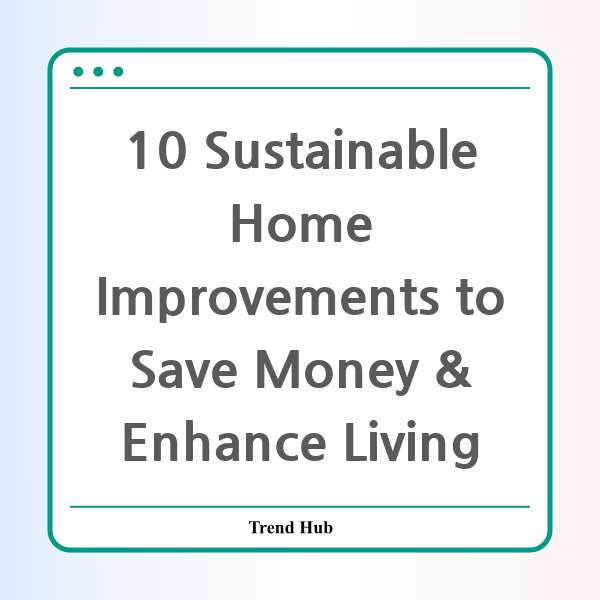 10 Sustainable Home Improvements to Save Money & Enhance Living

Trend Hub